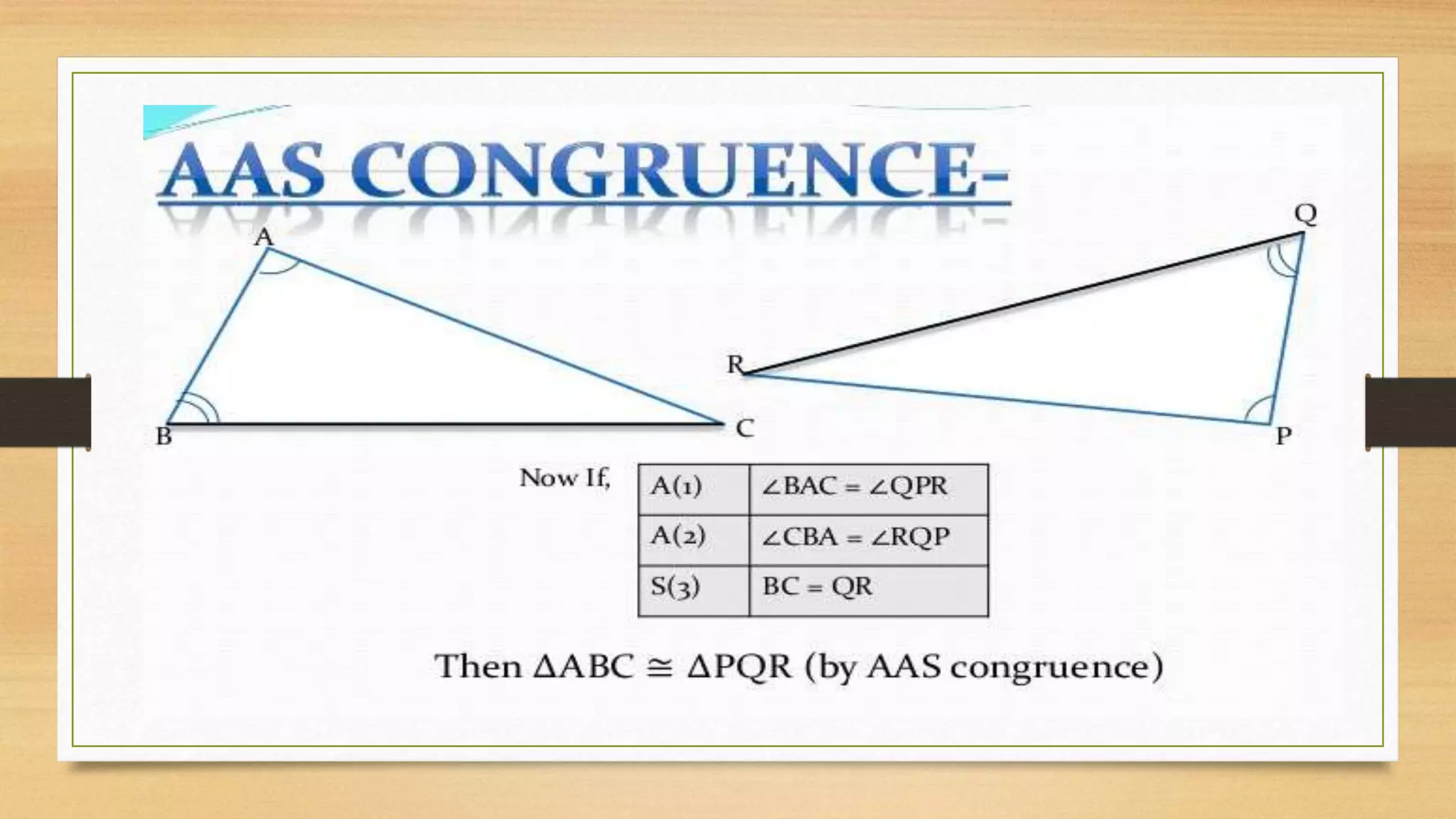 AAS CONGRUENCE-

A
B
C
Q
R
P

Now If,

| A(1) | $\angle BAC = \angle QPR$ |
|---|---|
| A(2) | $\angle CBA = \angle RQP$ |
| S(3) | $BC = QR$ |

Then $\Delta ABC \cong \Delta PQR$ (by AAS congruence)